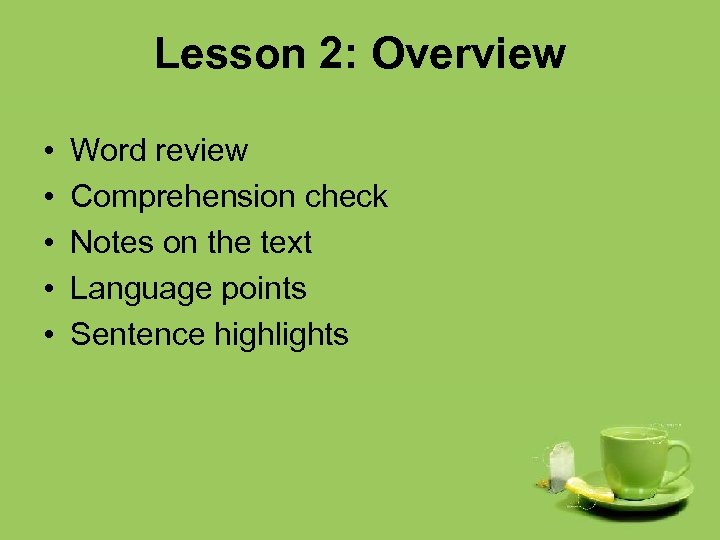 Lesson 2: Overview

• Word review
• Comprehension check
• Notes on the text
• Language points
• Sentence highlights